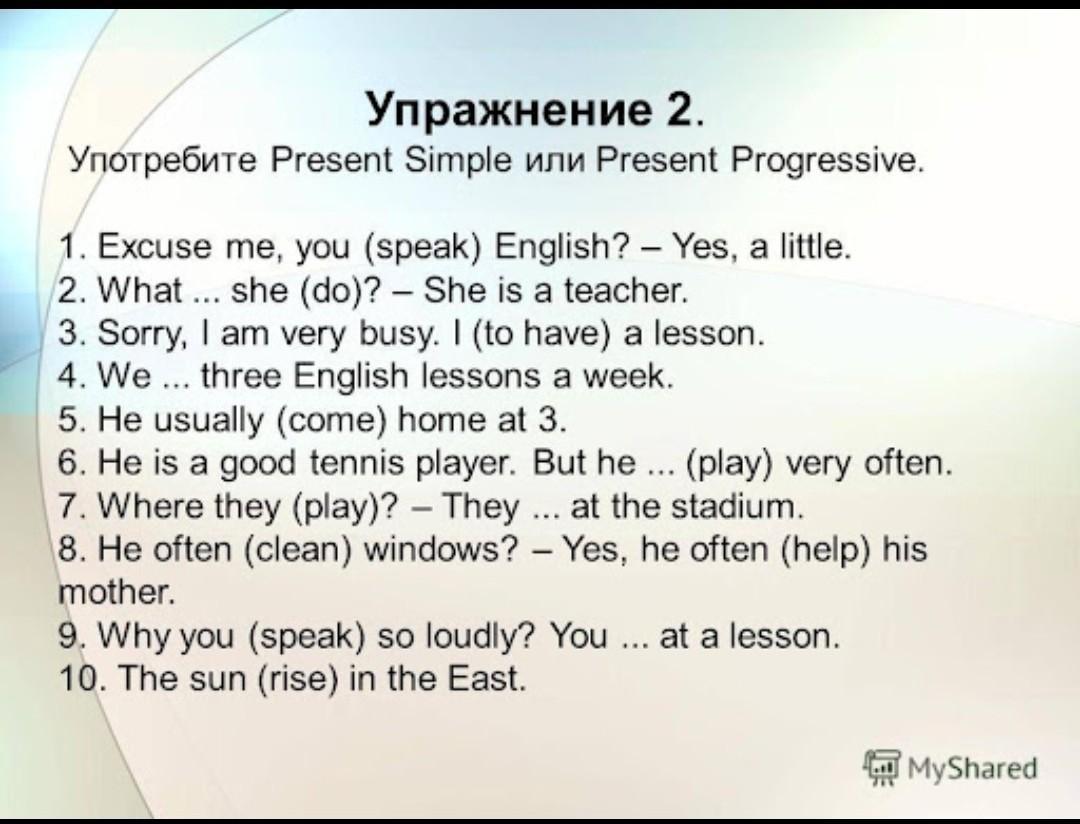 Упражнение 2.
Употребите Present Simple или Present Progressive.

1. Excuse me, you (speak) English? – Yes, a little.
2. What ... she (do)? – She is a teacher.
3. Sorry, I am very busy. I (to have) a lesson.
4. We ... three English lessons a week.
5. He usually (come) home at 3.
6. He is a good tennis player. But he ... (play) very often.
7. Where they (play)? – They ... at the stadium.
8. He often (clean) windows? – Yes, he often (help) his mother.
9. Why you (speak) so loudly? You ... at a lesson.
10. The sun (rise) in the East.

MyShared